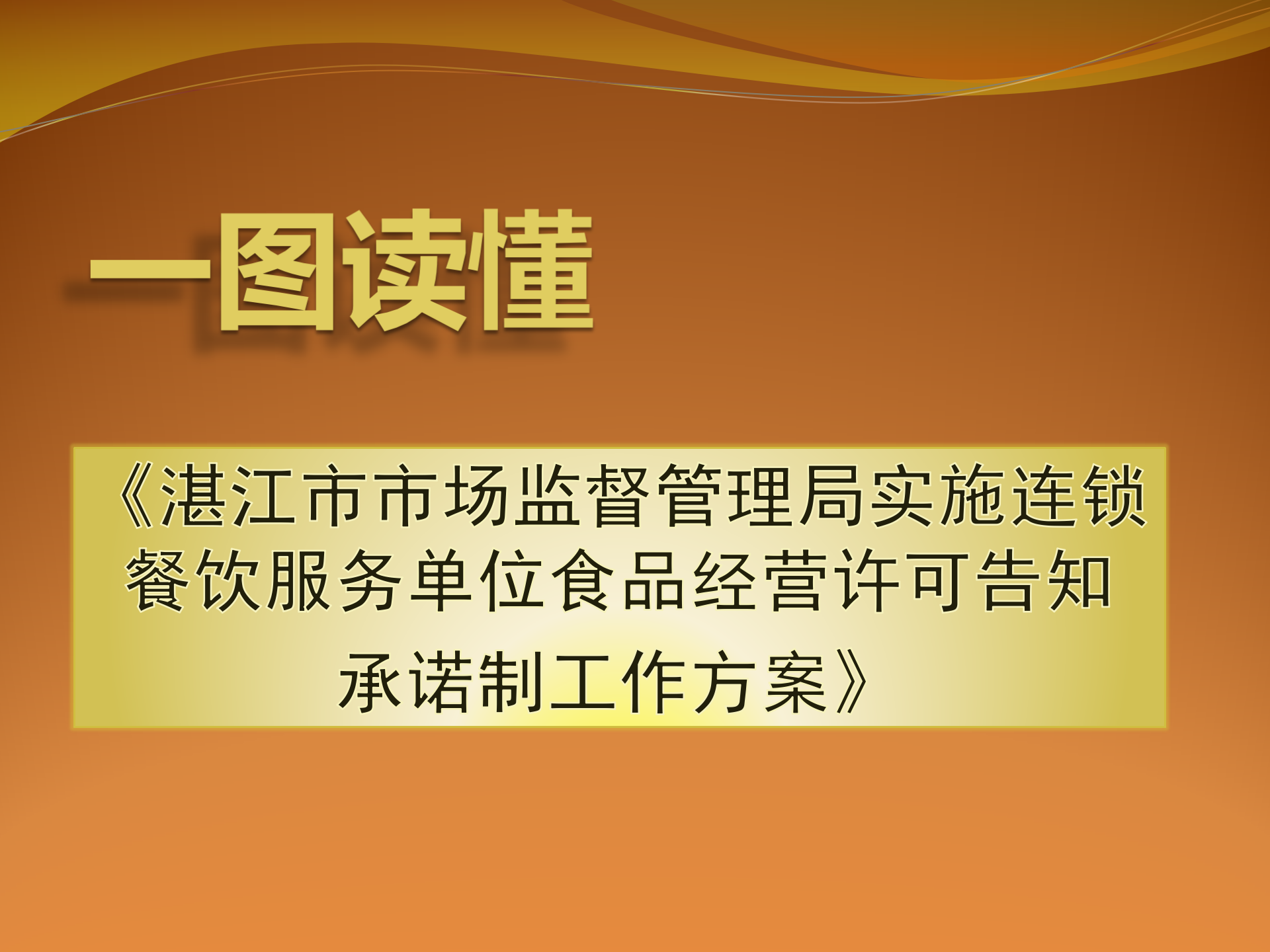 一图读懂

《湛江市市场监督管理局实施连锁餐饮服务单位食品经营许可告知承诺制工作方案》